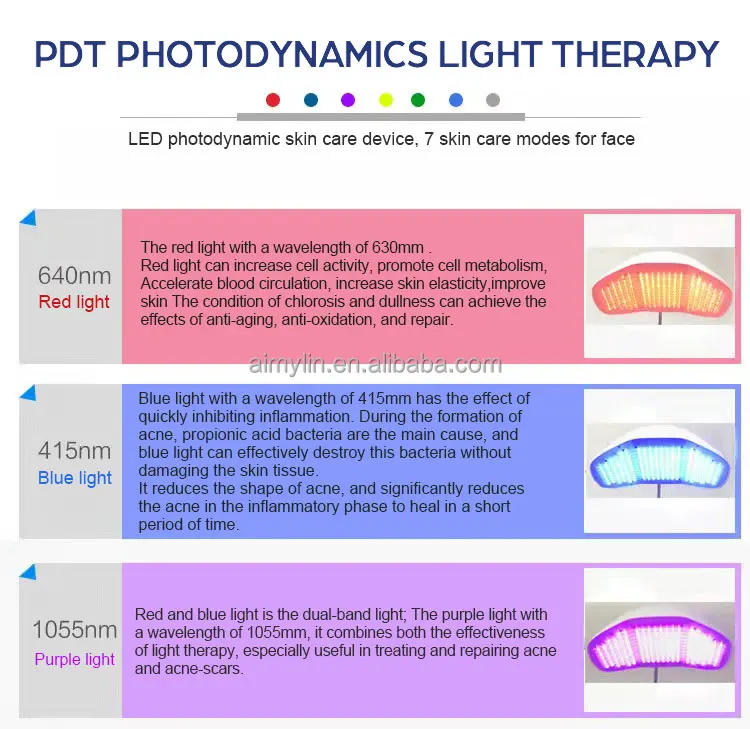 PDT PHOTODYNAMICS LIGHT THERAPY

LED photodynamic skin care device, 7 skin care modes for face

640nm
Red light

The red light with a wavelength of 630mm .
Red light can increase cell activity, promote cell metabolism, Accelerate blood circulation, increase skin elasticity,improve skin The condition of chlorosis and dullness can achieve the effects of anti-aging, anti-oxidation, and repair.

aimylin.en.alibaba.com

415nm
Blue light

Blue light with a wavelength of 415mm has the effect of quickly inhibiting inflammation. During the formation of acne, propionic acid bacteria are the main cause, and blue light can effectively destroy this bacteria without damaging the skin tissue.
It reduces the shape of acne, and significantly reduces the acne in the inflammatory phase to heal in a short period of time.

1055nm
Purple light

Red and blue light is the dual-band light; The purple light with a wavelength of 1055mm, it combines both the effectiveness of light therapy, especially useful in treating and repairing acne and acne-scars.